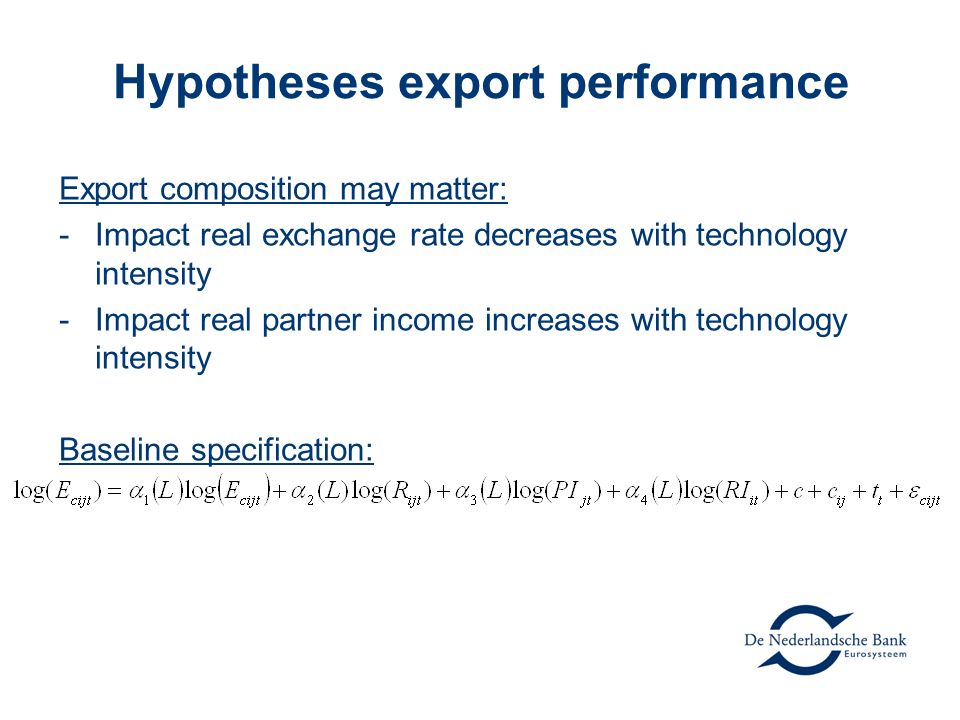 Hypotheses export performance

Export composition may matter:

- Impact real exchange rate decreases with technology intensity
- Impact real partner income increases with technology intensity

Baseline specification:

$\log(E_{cijt}) = \alpha_1(L)\log(E_{cijt}) + \alpha_2(L)\log(R_{ijt}) + \alpha_3(L)\log(PI_{jt}) + \alpha_4(L)\log(RI_{it}) + c + c_{ij} + t_t + \varepsilon_{cijt}$

De Nederlandsche Bank
Eurosysteem